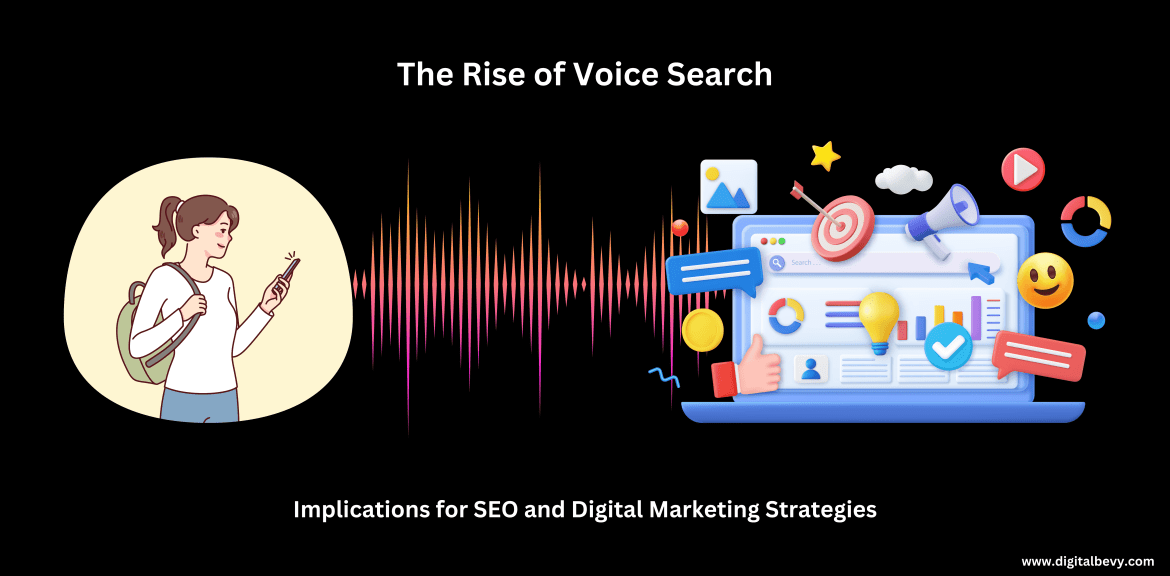 The Rise of Voice Search

Search

Implications for SEO and Digital Marketing Strategies

www.digitalbevy.com